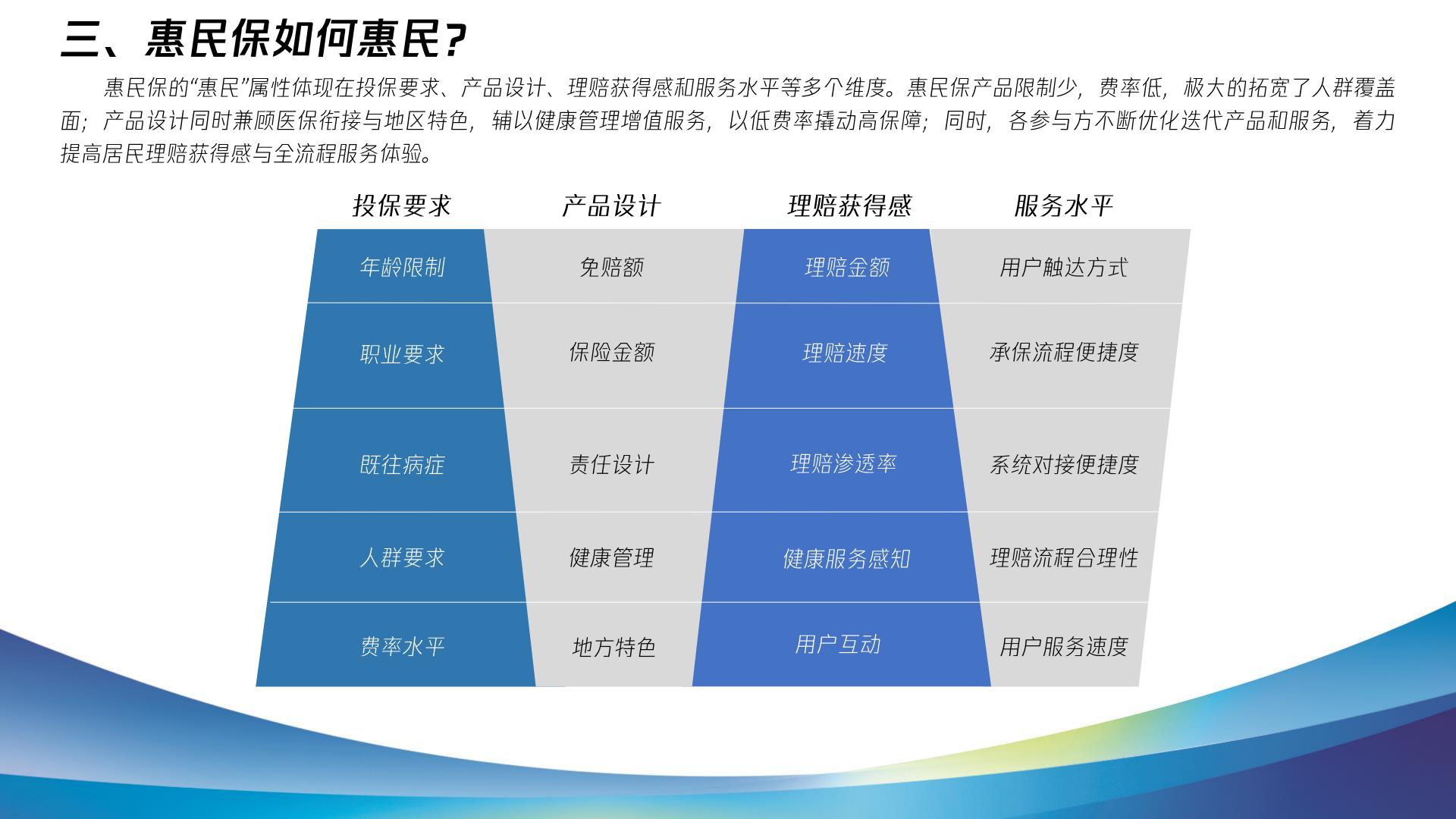 三、惠民保如何惠民？

惠民保的“惠民”属性体现在投保要求、产品设计、理赔获得感和服务水平等多个维度。惠民保产品限制少，费率低，极大的拓宽了人群覆盖面；产品设计同时兼顾医保衔接与地区特色，辅以健康管理增值服务，以低费率撬动高保障；同时，各参与方不断优化迭代产品和服务，着力提高居民理赔获得感与全流程服务体验。

| 投保要求 | 产品设计 | 理赔获得感 | 服务水平 |
|---|---|---|---|
| 年龄限制 | 免赔额 | 理赔金额 | 用户触达方式 |
| 职业要求 | 保险金额 | 理赔速度 | 承保流程便捷度 |
| 既往病症 | 责任设计 | 理赔渗透率 | 系统对接便捷度 |
| 人群要求 | 健康管理 | 健康服务感知 | 理赔流程合理性 |
| 费率水平 | 地方特色 | 用户互动 | 用户服务速度 |